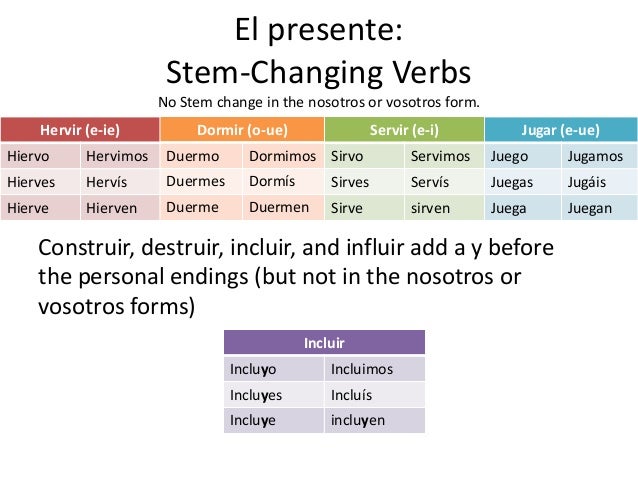 El presente:
Stem-Changing Verbs
No Stem change in the nosotros or vosotros form.

| Hervir (e-ie) | | Dormir (o-ue) | | Servir (e-i) | | Jugar (e-ue) | |
|---|---|---|---|---|---|---|---|
| Hiervo | Hervimos | Duermo | Dormimos | Sirvo | Servimos | Juego | Jugamos |
| Hierves | Hervís | Duermes | Dormís | Sirves | Servís | Juegas | Jugáis |
| Hierve | Hierven | Duerme | Duermen | Sirve | sirven | Juega | Juegan |

Construir, destruir, incluir, and influir add a y before the personal endings (but not in the nosotros or vosotros forms)

| Incluir | |
|---|---|
| Incluyo | Incluimos |
| Incluyes | Incluís |
| Incluye | incluyen |